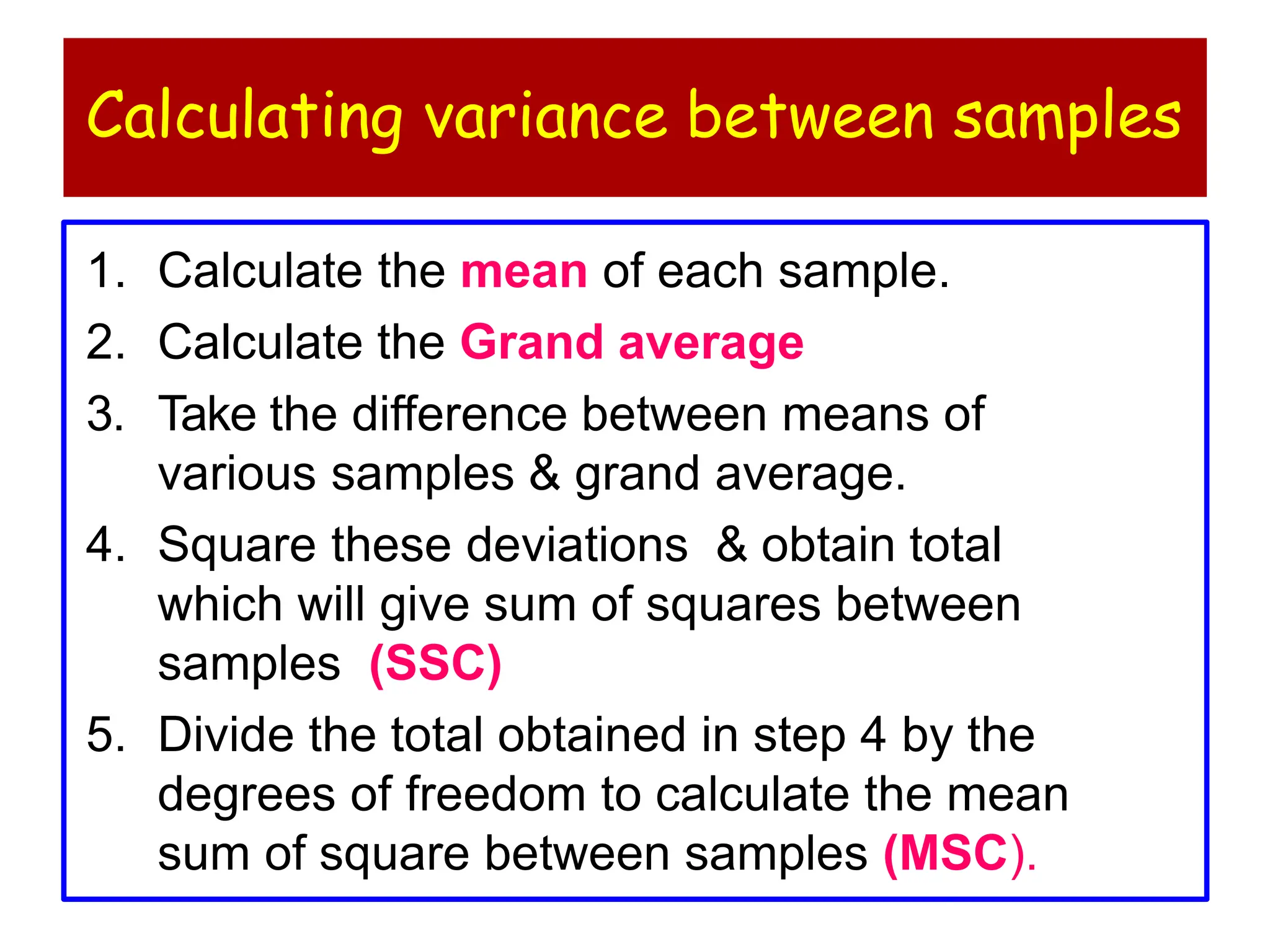 Calculating variance between samples

1. Calculate the mean of each sample.
2. Calculate the Grand average
3. Take the difference between means of various samples & grand average.
4. Square these deviations & obtain total which will give sum of squares between samples (SSC)
5. Divide the total obtained in step 4 by the degrees of freedom to calculate the mean sum of square between samples (MSC).